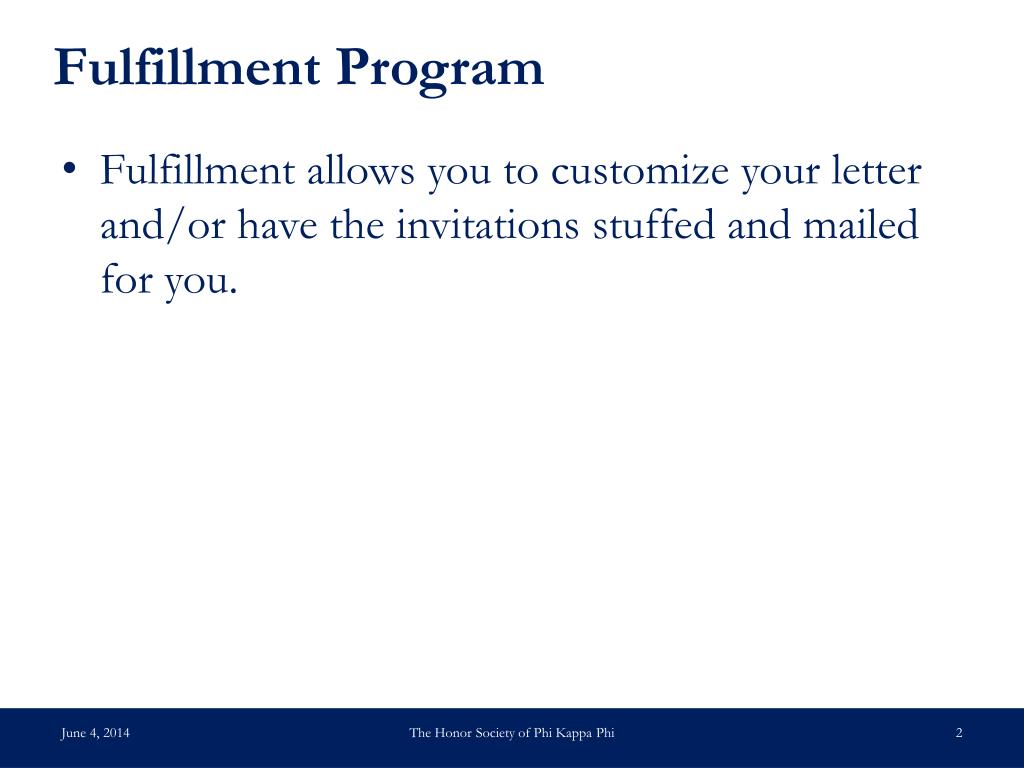 Fulfillment Program

• Fulfillment allows you to customize your letter and/or have the invitations stuffed and mailed for you.

June 4, 2014

The Honor Society of Phi Kappa Phi

2